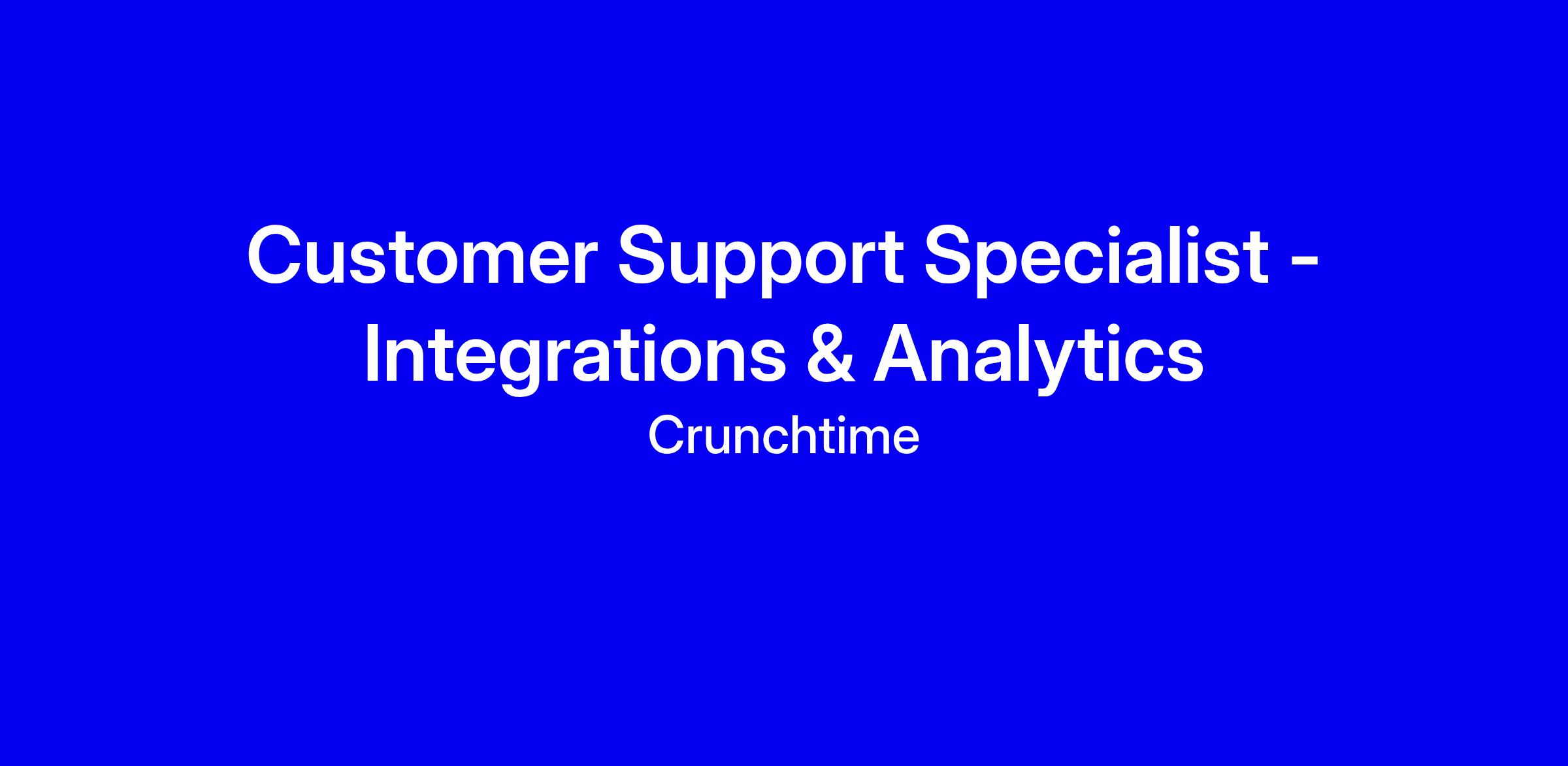 Customer Support Specialist - Integrations & Analytics

Crunchtime